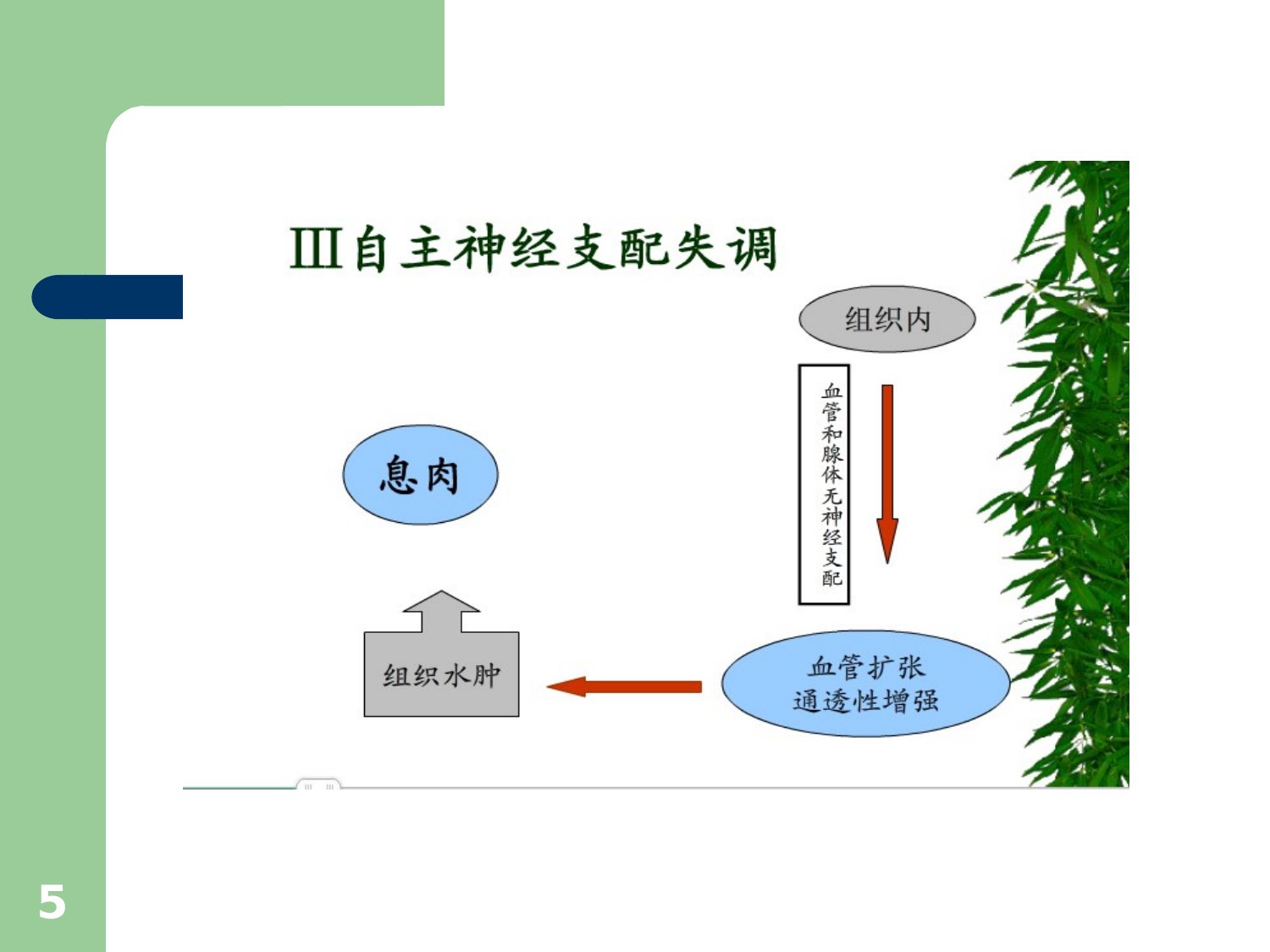 Ⅲ自主神经支配失调

组织内

血管和腺体无神经支配

息肉

组织水肿

血管扩张
通透性增强

5